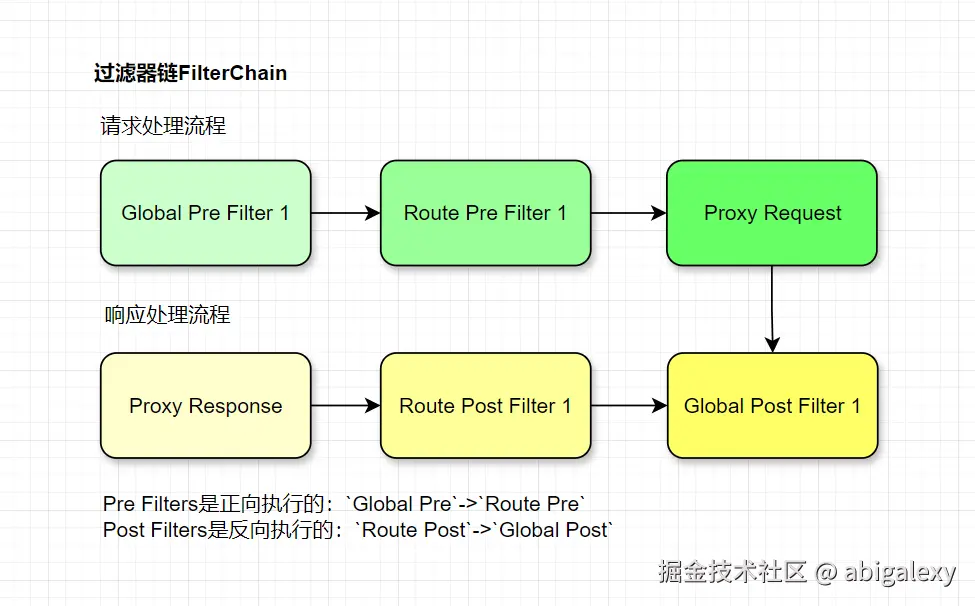 过滤器链FilterChain

请求处理流程

Global Pre Filter 1

Route Pre Filter 1

Proxy Request

响应处理流程

Proxy Response

Route Post Filter 1

Global Post Filter 1

Pre Filters是正向执行的：`Global Pre`->`Route Pre`
Post Filters是反向执行的：`Route Post`->`Global Post`

掘金技术社区 @ abigalexy